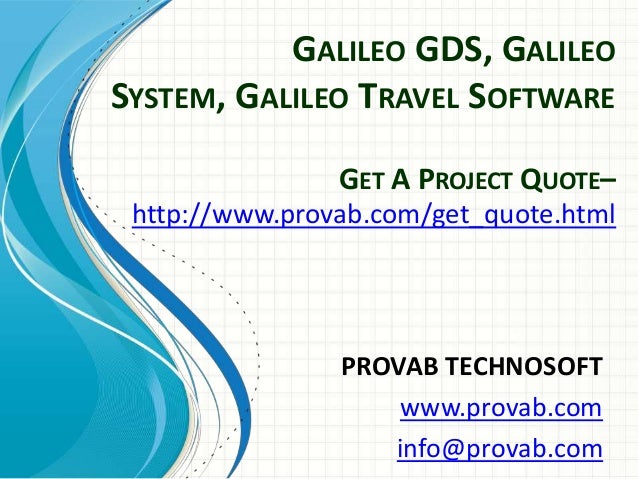 GALILEO GDS, GALILEO SYSTEM, GALILEO TRAVEL SOFTWARE

GET A PROJECT QUOTE– http://www.provab.com/get_quote.html

PROVAB TECHNOSOFT

www.provab.com

info@provab.com